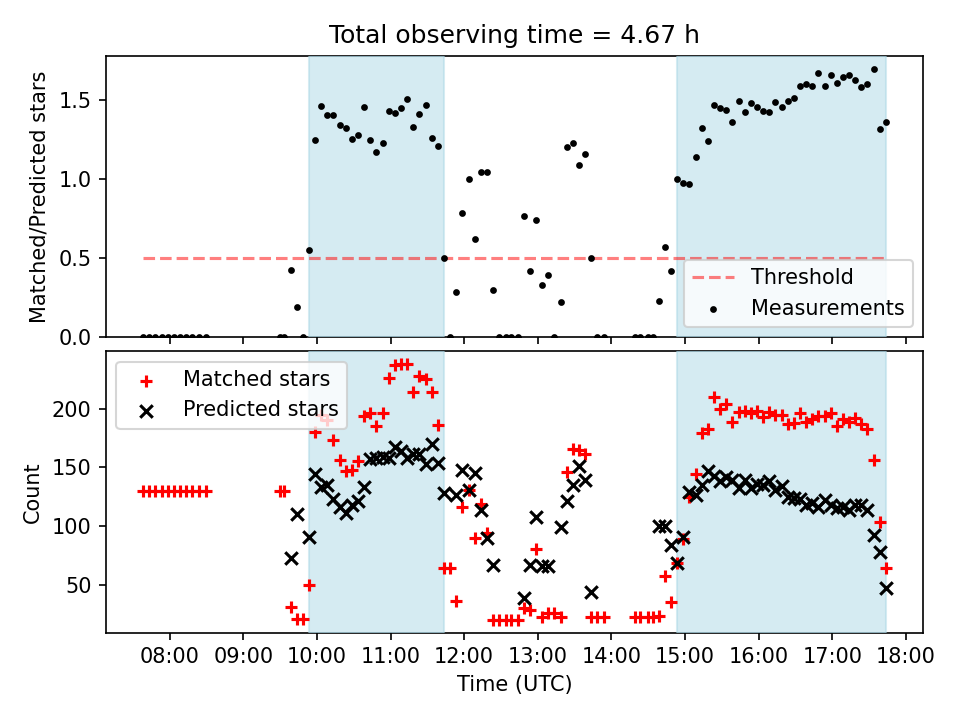 Total observing time = 4.67 h

Matched/Predicted stars

1.5
1.0
0.5
0.0

Threshold
Measurements

Matched stars
Predicted stars

Count

200
150
100
50

08:00 09:00 10:00 11:00 12:00 13:00 14:00 15:00 16:00 17:00 18:00

Time (UTC)